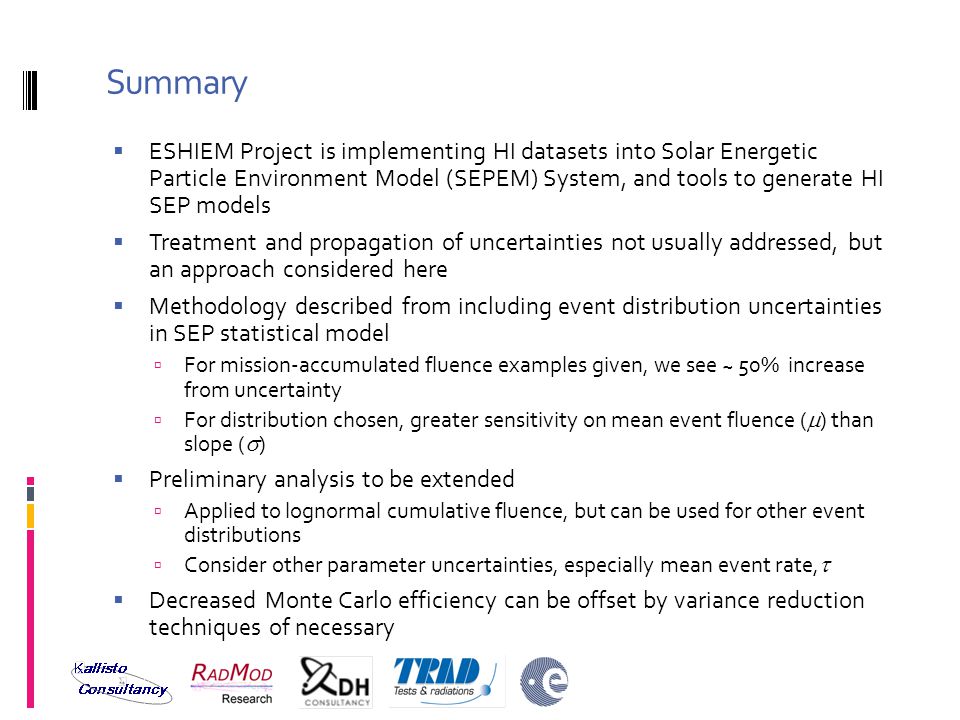 Summary

▪ ESHIEM Project is implementing HI datasets into Solar Energetic Particle Environment Model (SEPEM) System, and tools to generate HI SEP models

▪ Treatment and propagation of uncertainties not usually addressed, but an approach considered here

▪ Methodology described from including event distribution uncertainties in SEP statistical model

▫ For mission-accumulated fluence examples given, we see ~ 50% increase from uncertainty

▫ For distribution chosen, greater sensitivity on mean event fluence ($\mu$) than slope ($\sigma$)

▪ Preliminary analysis to be extended

▫ Applied to lognormal cumulative fluence, but can be used for other event distributions

▫ Consider other parameter uncertainties, especially mean event rate, $\tau$

▪ Decreased Monte Carlo efficiency can be offset by variance reduction techniques of necessary

Kallisto Consultancy

RADMOD Research

DH CONSULTANCY

TRAD Tests & radiations

e